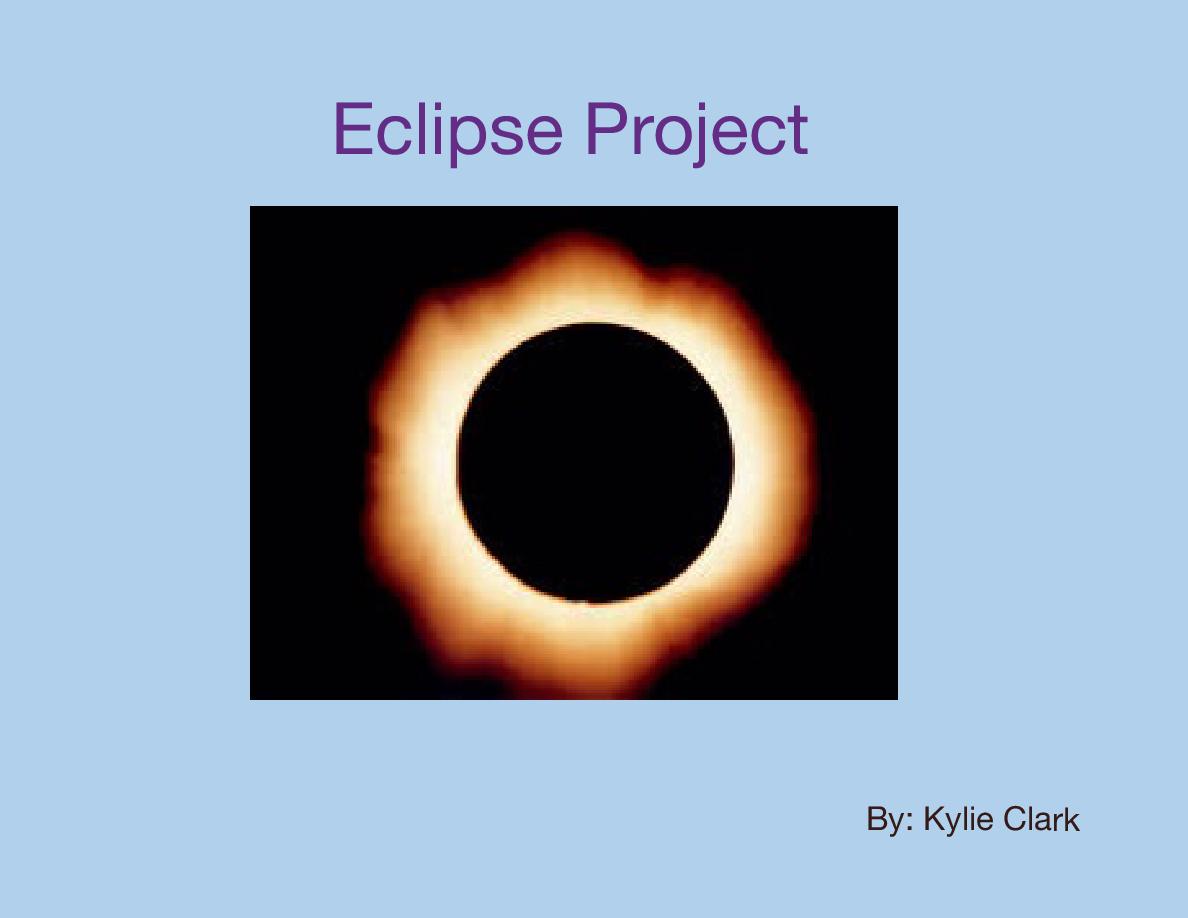 Eclipse Project

By: Kylie Clark